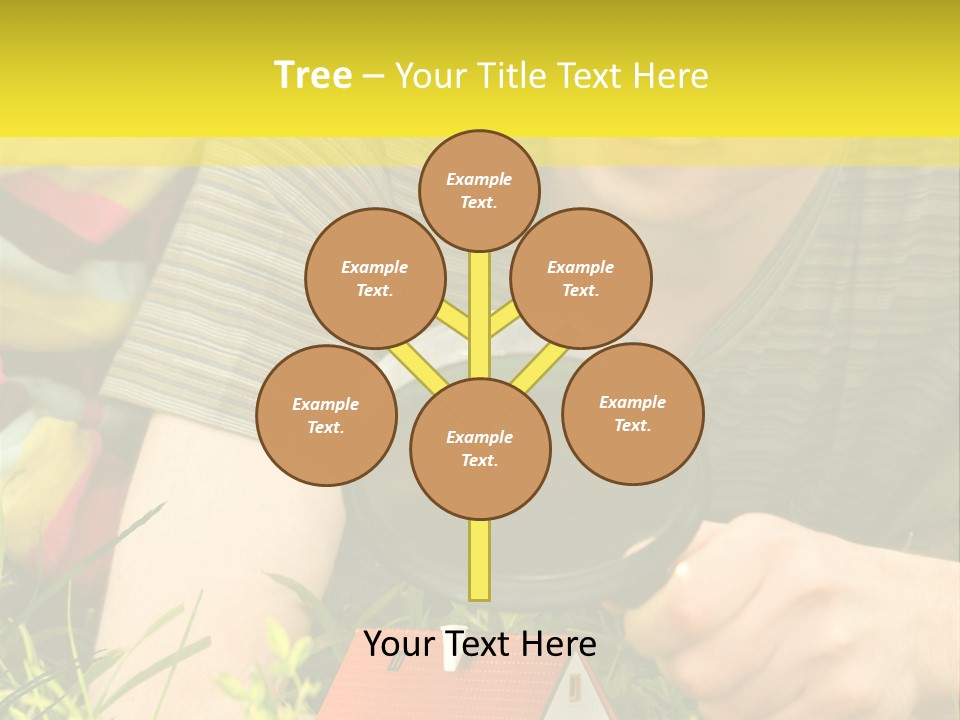 Tree – Your Title Text Here

Example Text.

Example Text.

Example Text.

Example Text.

Example Text.

Example Text.

Your Text Here